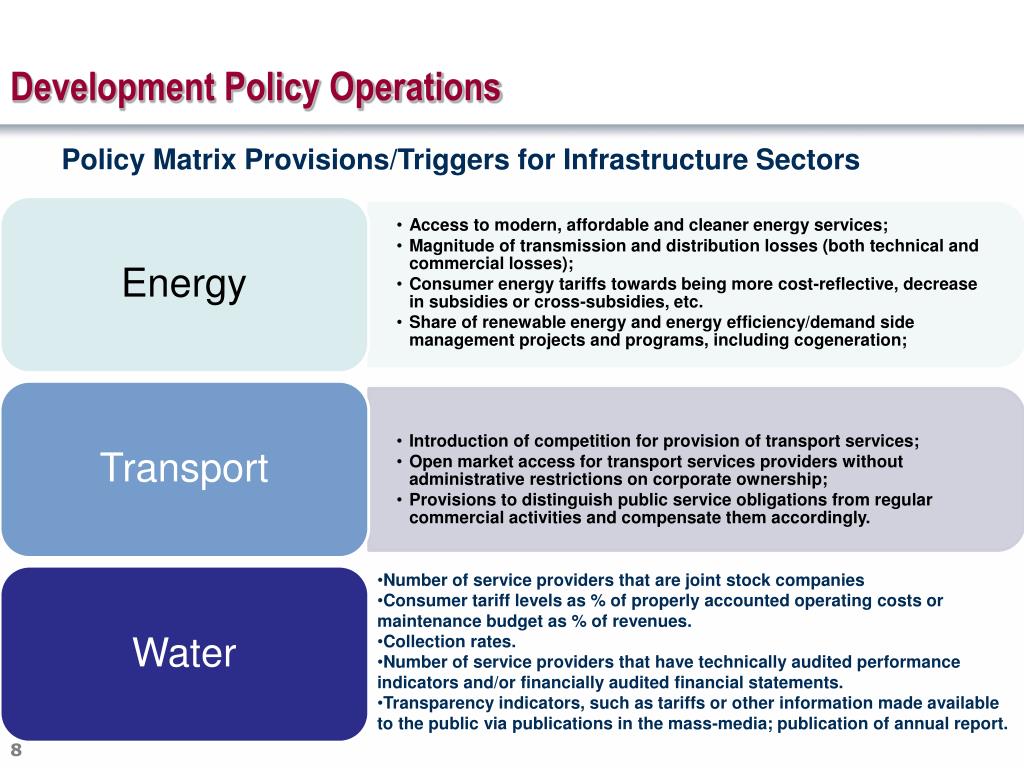 Development Policy Operations

Policy Matrix Provisions/Triggers for Infrastructure Sectors

Energy

• Access to modern, affordable and cleaner energy services;
• Magnitude of transmission and distribution losses (both technical and commercial losses);
• Consumer energy tariffs towards being more cost-reflective, decrease in subsidies or cross-subsidies, etc.
• Share of renewable energy and energy efficiency/demand side management projects and programs, including cogeneration;

Transport

• Introduction of competition for provision of transport services;
• Open market access for transport services providers without administrative restrictions on corporate ownership;
• Provisions to distinguish public service obligations from regular commercial activities and compensate them accordingly.

Water

•Number of service providers that are joint stock companies
•Consumer tariff levels as % of properly accounted operating costs or maintenance budget as % of revenues.
•Collection rates.
•Number of service providers that have technically audited performance indicators and/or financially audited financial statements.
•Transparency indicators, such as tariffs or other information made available to the public via publications in the mass-media; publication of annual report.

8